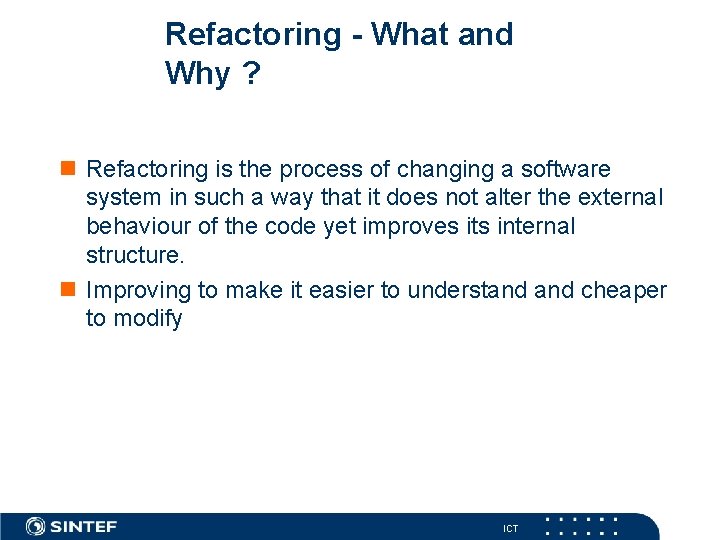 Refactoring - What and Why ?

Refactoring is the process of changing a software system in such a way that it does not alter the external behaviour of the code yet improves its internal structure.

Improving to make it easier to understand and cheaper to modify

SINTEF

ICT